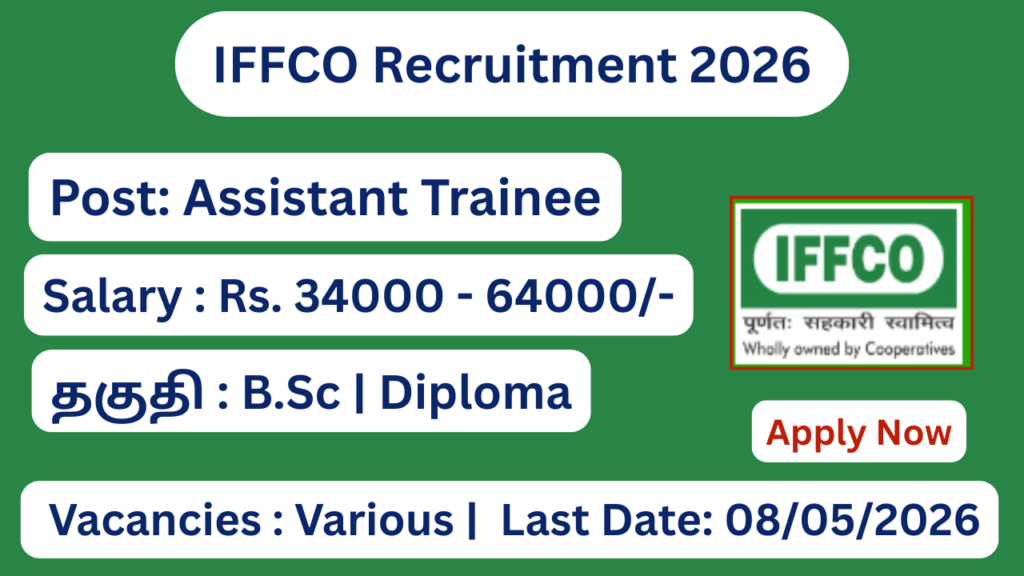 IFFCO Recruitment 2026

Post: Assistant Trainee

Salary : Rs. 34000 - 64000/-

தகுதி : B.Sc | Diploma

IFFCO
पूर्णतः सहकारी स्वामित्व
Wholly owned by Cooperatives

Apply Now

Vacancies : Various | Last Date: 08/05/2026